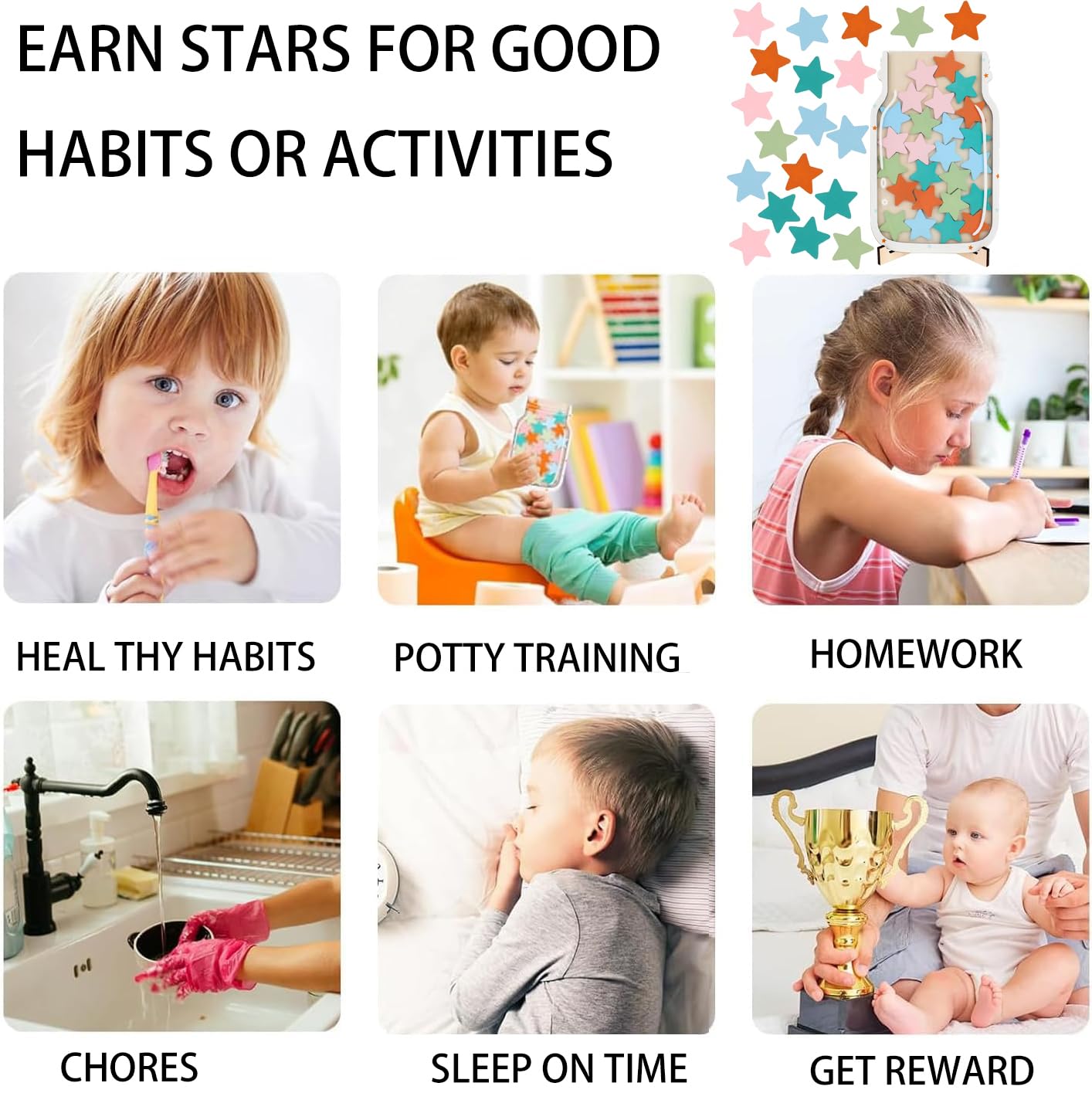 EARN STARS FOR GOOD HABITS OR ACTIVITIES

HEAL THY HABITS

POTTY TRAINING

HOMEWORK

CHORES

SLEEP ON TIME

GET REWARD